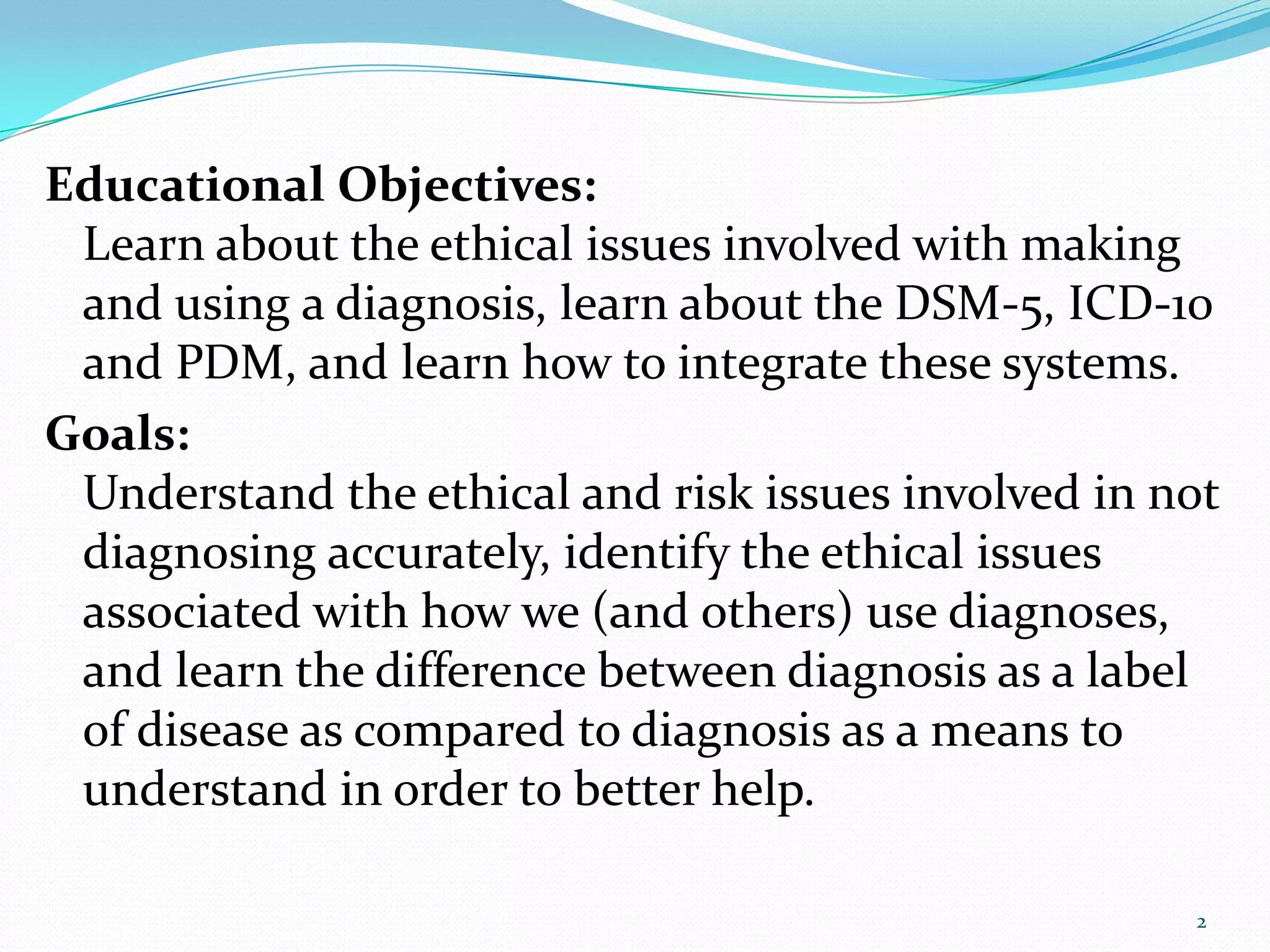 Educational Objectives:

Learn about the ethical issues involved with making and using a diagnosis, learn about the DSM-5, ICD-10 and PDM, and learn how to integrate these systems.

Goals:

Understand the ethical and risk issues involved in not diagnosing accurately, identify the ethical issues associated with how we (and others) use diagnoses, and learn the difference between diagnosis as a label of disease as compared to diagnosis as a means to understand in order to better help.

2